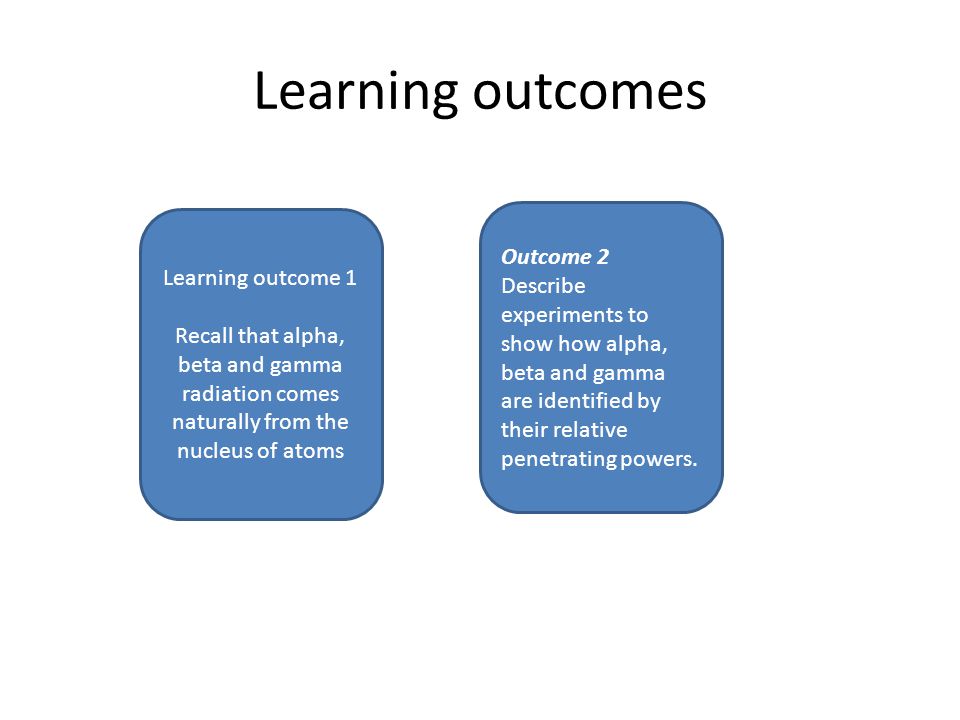 Learning outcomes

Learning outcome 1

Recall that alpha, beta and gamma radiation comes naturally from the nucleus of atoms

Outcome 2
Describe experiments to show how alpha, beta and gamma are identified by their relative penetrating powers.